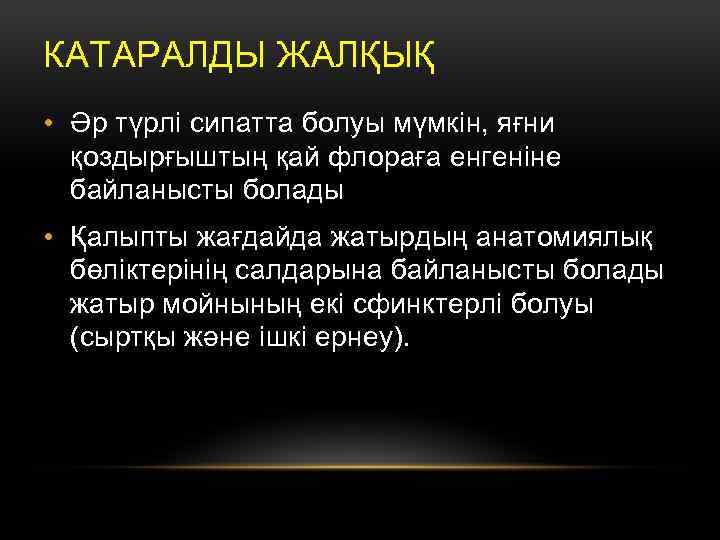 КАТАРАЛДЫ ЖАЛҚЫҚ

• Әр түрлі сипатта болуы мүмкін, яғни қоздырғыштың қай флораға енгеніне байланысты болады

• Қалыпты жағдайда жатырдың анатомиялық бөліктерінің салдарына байланысты болады жатыр мойнының екі сфинктерлі болуы (сыртқы және ішкі ернеу).